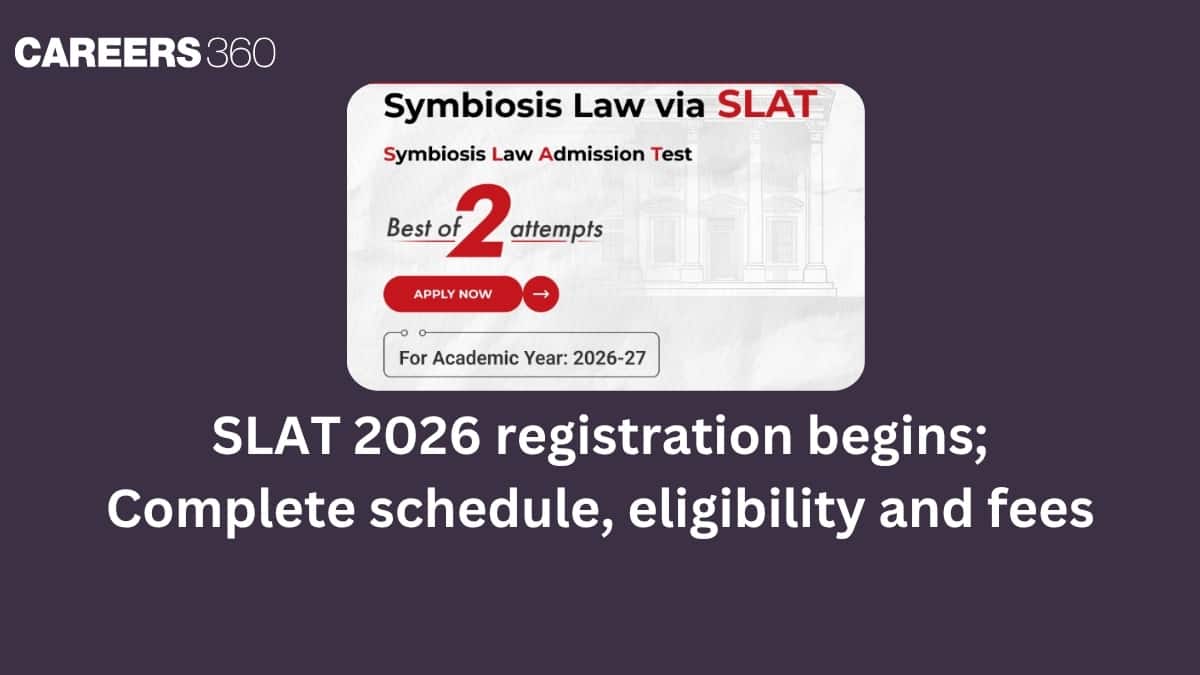 CAREERS 360

Symbiosis Law via SLAT

Symbiosis Law Admission Test

Best of 2 attempts

APPLY NOW

For Academic Year: 2026-27

SLAT 2026 registration begins; Complete schedule, eligibility and fees